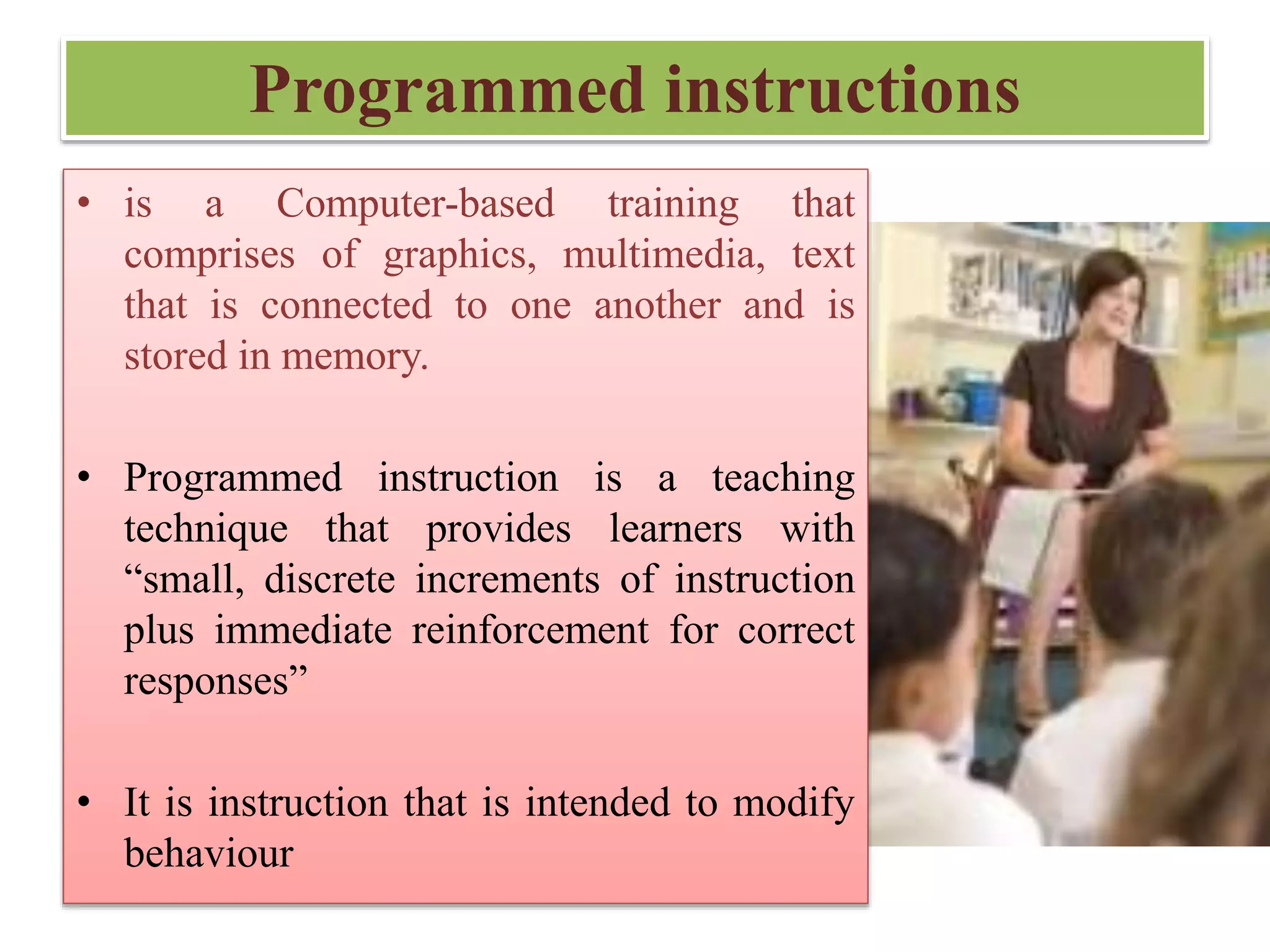 Programmed instructions

• is a Computer-based training that comprises of graphics, multimedia, text that is connected to one another and is stored in memory.

• Programmed instruction is a teaching technique that provides learners with “small, discrete increments of instruction plus immediate reinforcement for correct responses”

• It is instruction that is intended to modify behaviour